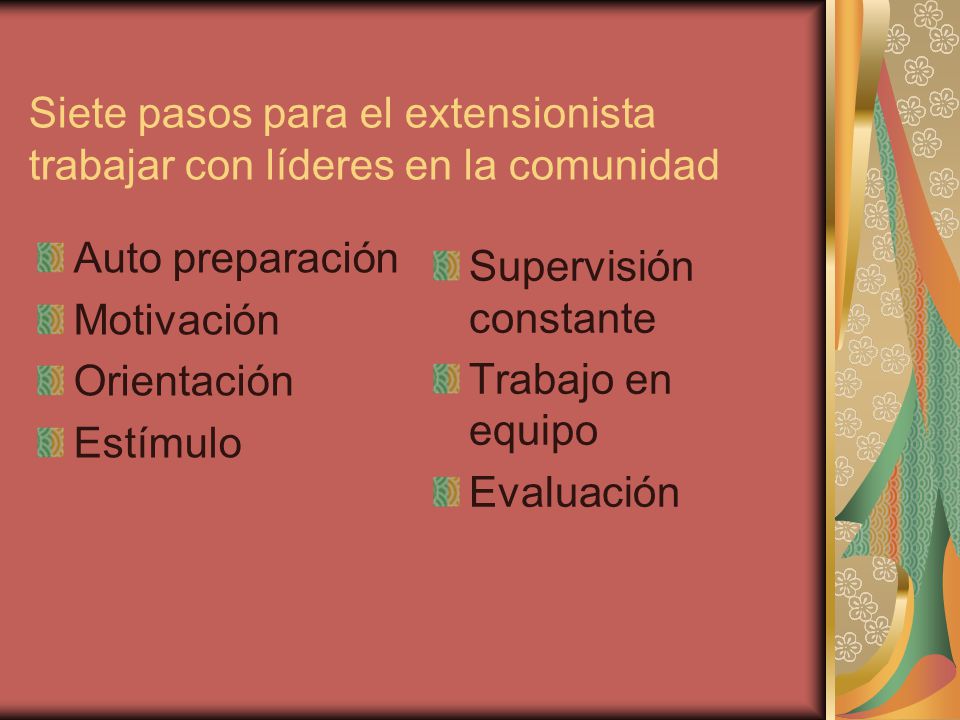 Siete pasos para el extensionista trabajar con líderes en la comunidad

Auto preparación
Motivación
Orientación
Estímulo

Supervisión constante
Trabajo en equipo
Evaluación